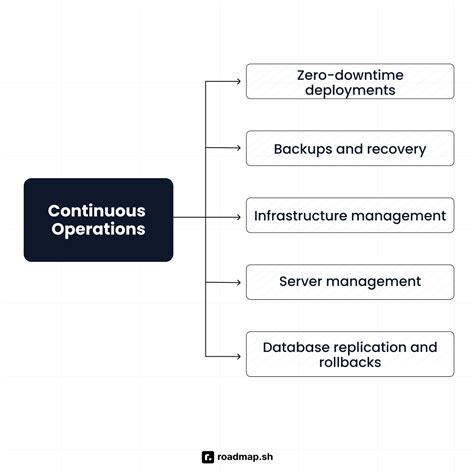 Continuous Operations

Zero-downtime deployments

Backups and recovery

Infrastructure management

Server management

Database replication and rollbacks

roadmap.sh